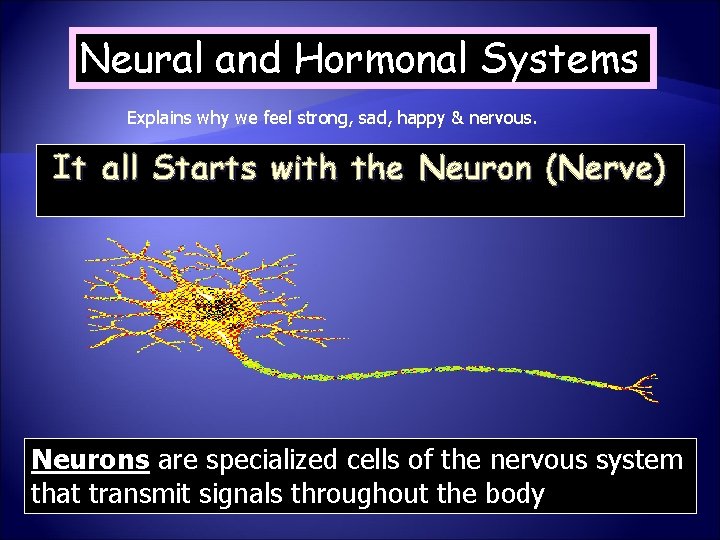 Neural and Hormonal Systems

Explains why we feel strong, sad, happy & nervous.

It all Starts with the Neuron (Nerve)

Neurons are specialized cells of the nervous system that transmit signals throughout the body